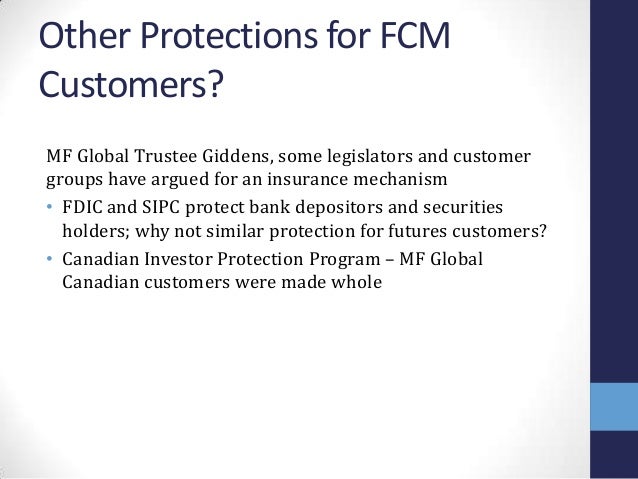 Other Protections for FCM Customers?

MF Global Trustee Giddens, some legislators and customer groups have argued for an insurance mechanism

• FDIC and SIPC protect bank depositors and securities holders; why not similar protection for futures customers?
• Canadian Investor Protection Program – MF Global Canadian customers were made whole